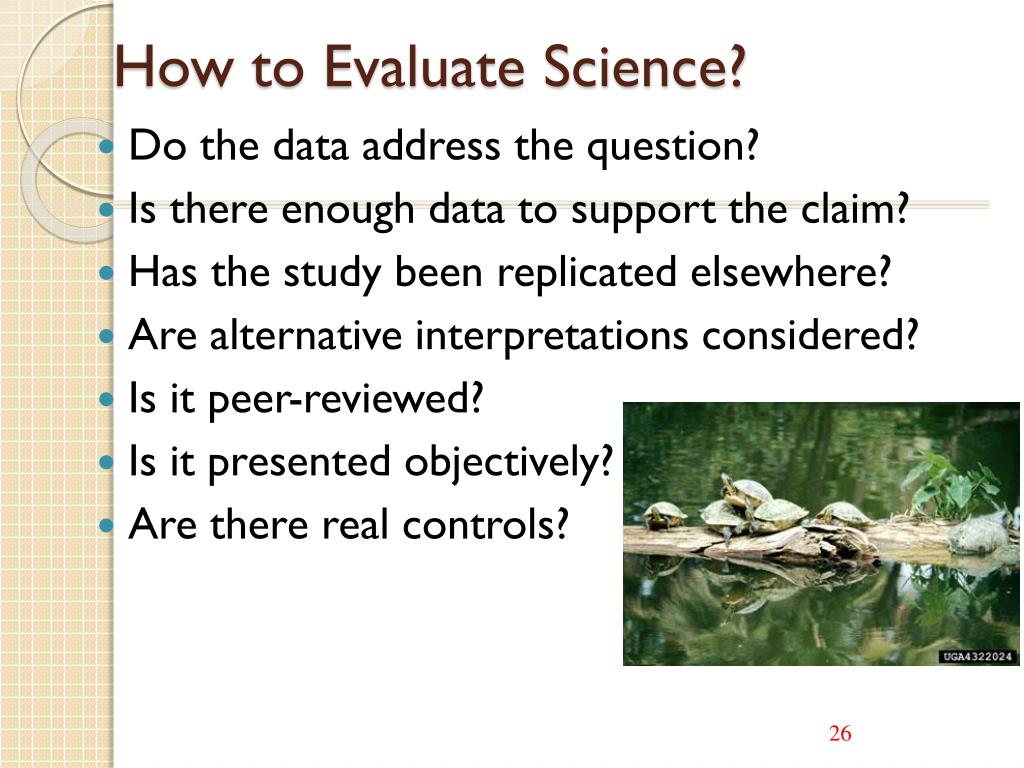 How to Evaluate Science?

- Do the data address the question?
- Is there enough data to support the claim?
- Has the study been replicated elsewhere?
- Are alternative interpretations considered?
- Is it peer-reviewed?
- Is it presented objectively?
- Are there real controls?

UGA4322024

26